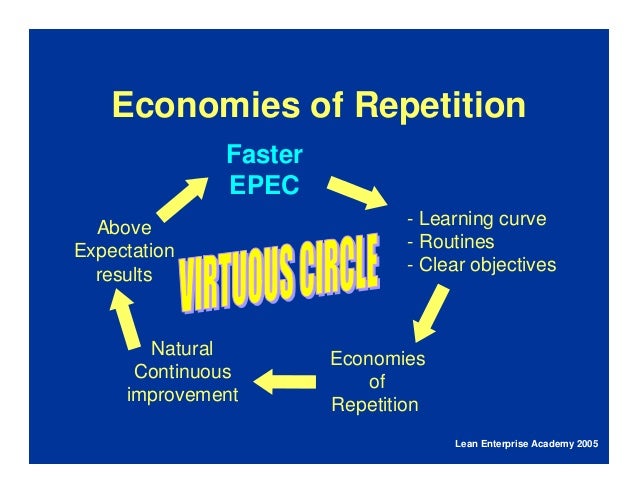 Economies of Repetition

Faster EPEC

- Learning curve
- Routines
- Clear objectives

Economies of Repetition

Natural Continuous improvement

Above Expectation results

VIRTUOUS CIRCLE

Lean Enterprise Academy 2005